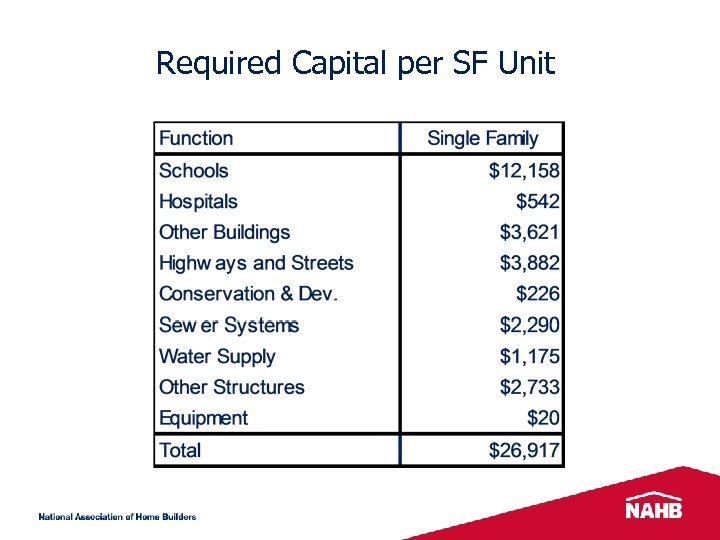 Required Capital per SF Unit

| Function | Single Family |
|---|---|
| Schools | \$12,158 |
| Hospitals | \$542 |
| Other Buildings | \$3,621 |
| Highw ays and Streets | \$3,882 |
| Conservation & Dev. | \$226 |
| Sew er Systems | \$2,290 |
| Water Supply | \$1,175 |
| Other Structures | \$2,733 |
| Equipment | \$20 |
| Total | \$26,917 |

National Association of Home Builders

NAHB